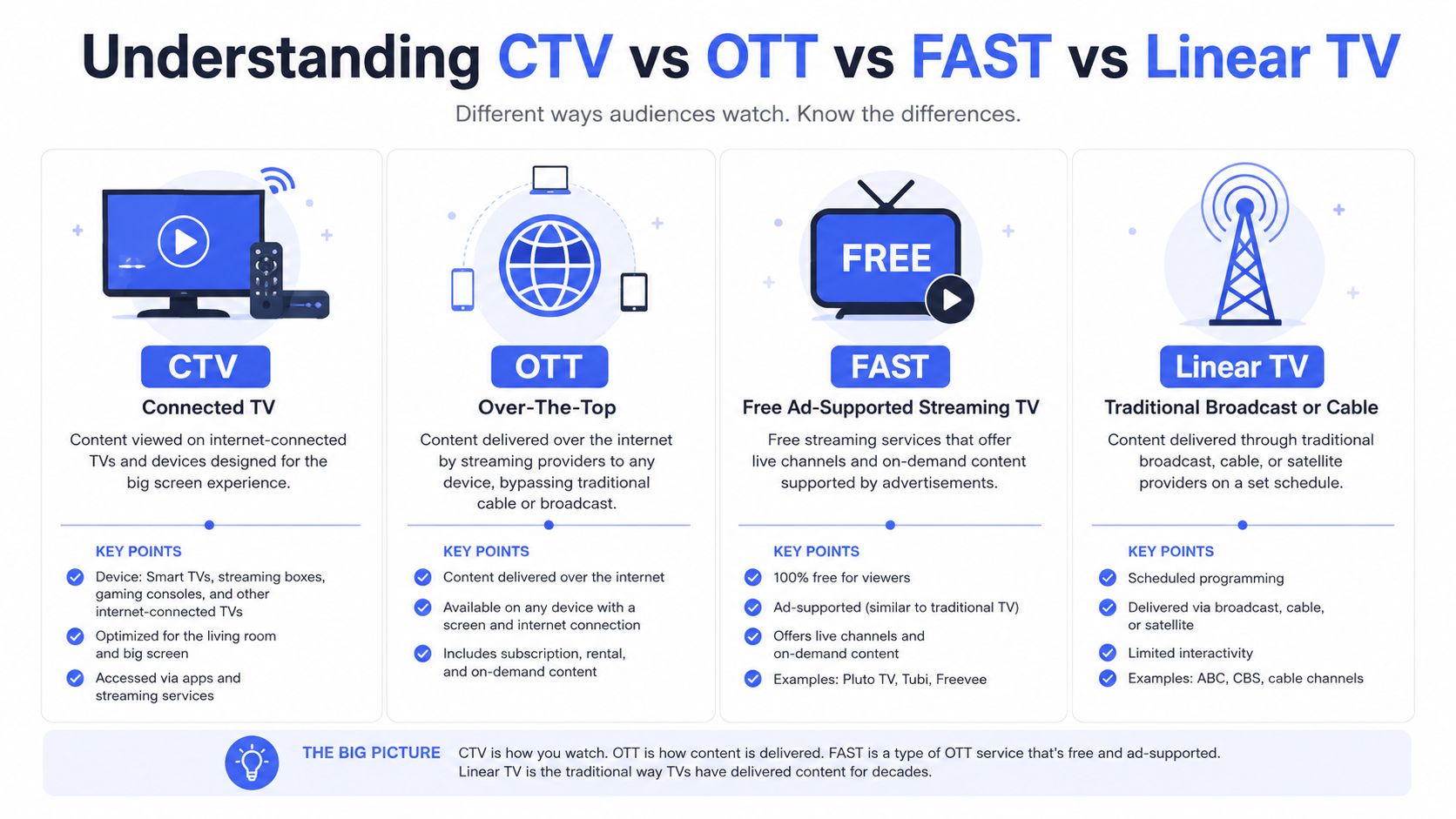 Understanding CTV vs OTT vs FAST vs Linear TV

Different ways audiences watch. Know the differences.

CTV

Connected TV

Content viewed on internet-connected TVs and devices designed for the big screen experience.

KEY POINTS

Device: Smart TVs, streaming boxes, gaming consoles, and other internet-connected TVs

Optimized for the living room and big screen

Accessed via apps and streaming services

OTT

Over-The-Top

Content delivered over the internet by streaming providers to any device, bypassing traditional cable or broadcast.

KEY POINTS

Content delivered over the internet

Available on any device with a screen and internet connection

Includes subscription, rental, and on-demand content

FREE

FAST

Free Ad-Supported Streaming TV

Free streaming services that offer live channels and on-demand content supported by advertisements.

KEY POINTS

100% free for viewers

Ad-supported (similar to traditional TV)

Offers live channels and on-demand content

Examples: Pluto TV, Tubi, Freevee

Linear TV

Traditional Broadcast or Cable

Content delivered through traditional broadcast, cable, or satellite providers on a set schedule.

KEY POINTS

Scheduled programming

Delivered via broadcast, cable, or satellite

Limited interactivity

Examples: ABC, CBS, cable channels

THE BIG PICTURE CTV is how you watch. OTT is how content is delivered. FAST is a type of OTT service that's free and ad-supported. Linear TV is the traditional way TVs have delivered content for decades.